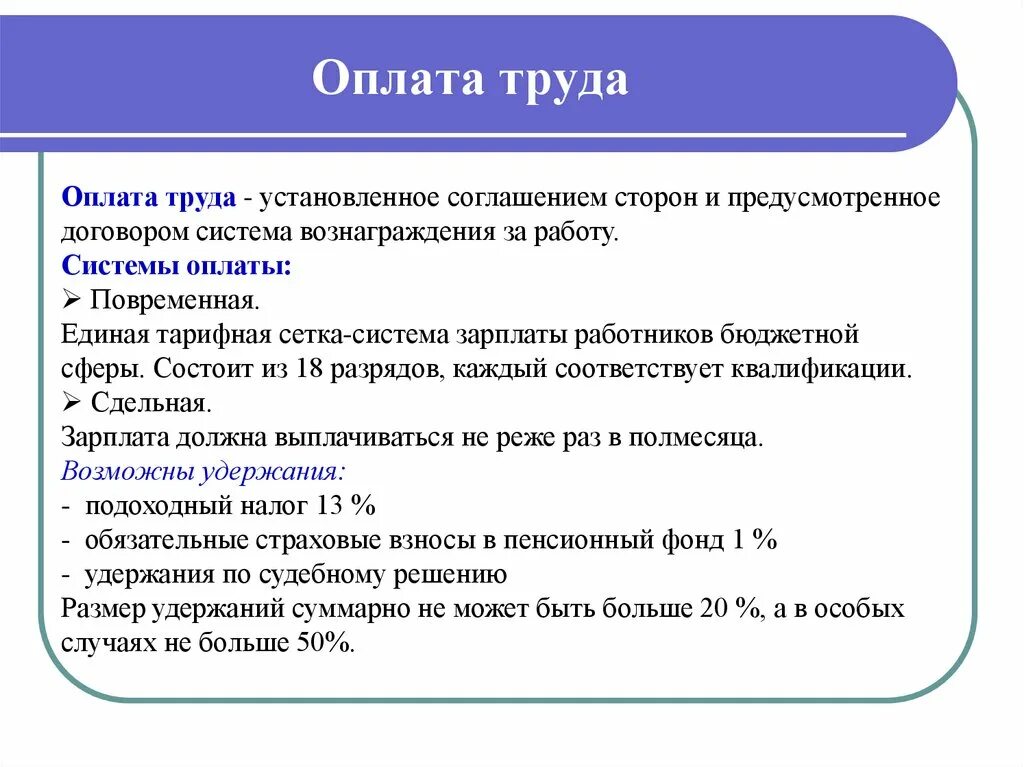 Оплата труда

Оплата труда - установленное соглашением сторон и предусмотренное договором система вознаграждения за работу.
Системы оплаты:
➢ Повременная.
Единая тарифная сетка-система зарплаты работников бюджетной сферы. Состоит из 18 разрядов, каждый соответствует квалификации.
➢ Сдельная.
Зарплата должна выплачиваться не реже раз в полмесяца.
Возможны удержания:
- подоходный налог 13 %
- обязательные страховые взносы в пенсионный фонд 1 %
- удержания по судебному решению
Размер удержаний суммарно не может быть больше 20 %, а в особых случаях не больше 50%.